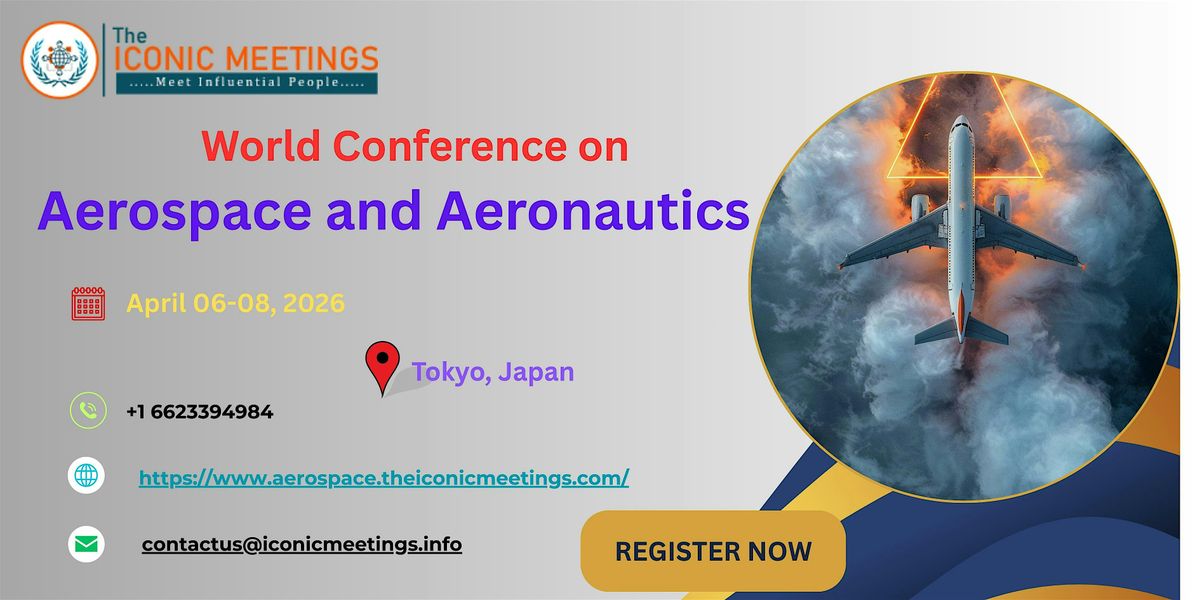 The ICONIC MEETINGS
.....Meet Influential People.....

World Conference on
Aerospace and Aeronautics

April 06-08, 2026

Tokyo, Japan

+1 6623394984

https://www.aerospace.theiconicmeetings.com/

contactus@iconicmeetings.info

REGISTER NOW